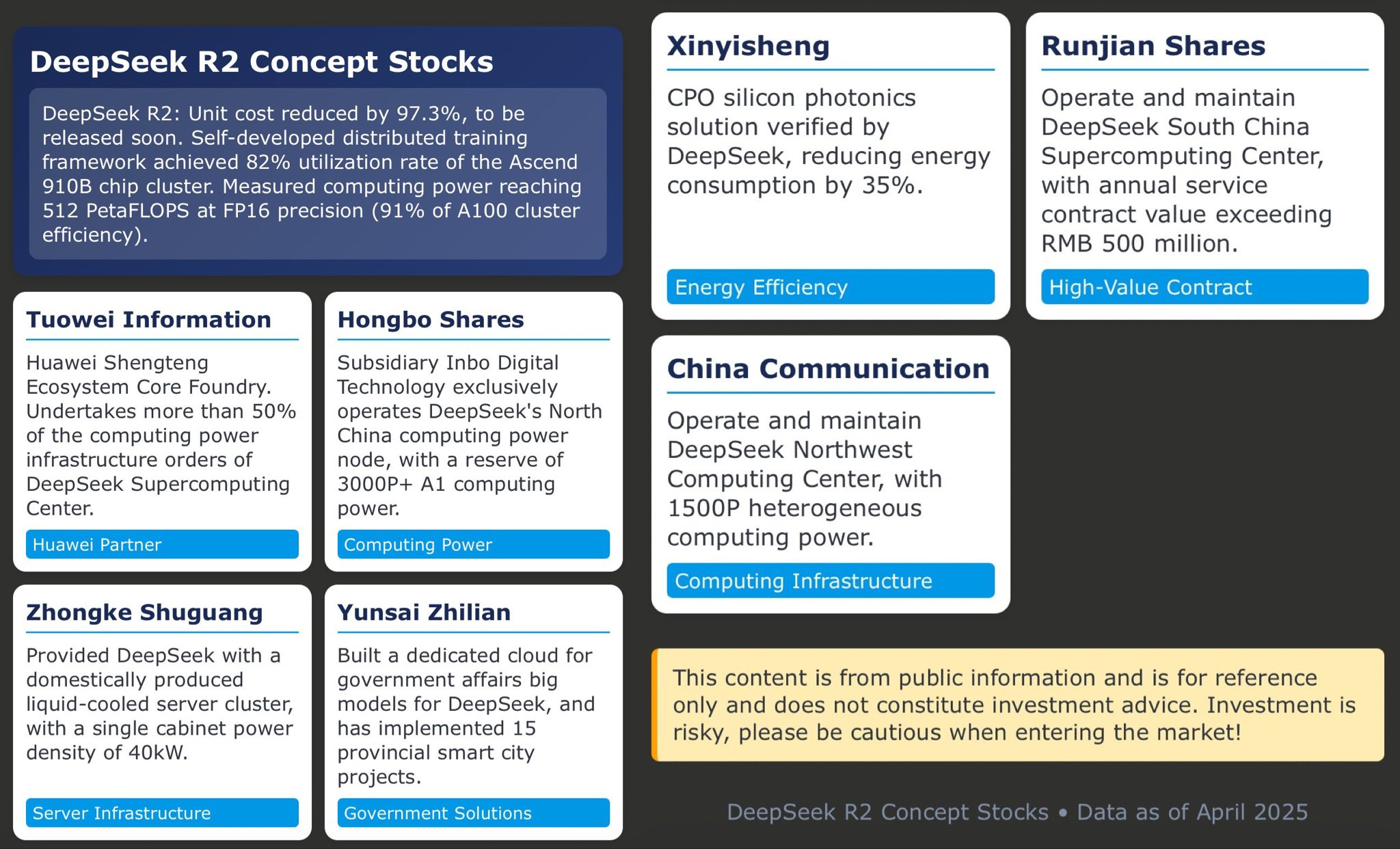 DeepSeek R2 Concept Stocks

DeepSeek R2: Unit cost reduced by 97.3%, to be released soon. Self-developed distributed training framework achieved 82% utilization rate of the Ascend 910B chip cluster. Measured computing power reaching 512 PetaFLOPS at FP16 precision (91% of A100 cluster efficiency).

Tuowei Information

Huawei Shengteng Ecosystem Core Foundry. Undertakes more than 50% of the computing power infrastructure orders of DeepSeek Supercomputing Center.

Huawei Partner

Hongbo Shares

Subsidiary Inbo Digital Technology exclusively operates DeepSeek's North China computing power node, with a reserve of 3000P+ A1 computing power.

Computing Power

Zhongke Shuguang

Provided DeepSeek with a domestically produced liquid-cooled server cluster, with a single cabinet power density of 40kW.

Server Infrastructure

Yunsai Zhilian

Built a dedicated cloud for government affairs big models for DeepSeek, and has implemented 15 provincial smart city projects.

Government Solutions

Xinyisheng

CPO silicon photonics solution verified by DeepSeek, reducing energy consumption by 35%.

Energy Efficiency

Runjian Shares

Operate and maintain DeepSeek South China Supercomputing Center, with annual service contract value exceeding RMB 500 million.

High-Value Contract

China Communication

Operate and maintain DeepSeek Northwest Computing Center, with 1500P heterogeneous computing power.

Computing Infrastructure

This content is from public information and is for reference only and does not constitute investment advice. Investment is risky, please be cautious when entering the market!

DeepSeek R2 Concept Stocks • Data as of April 2025